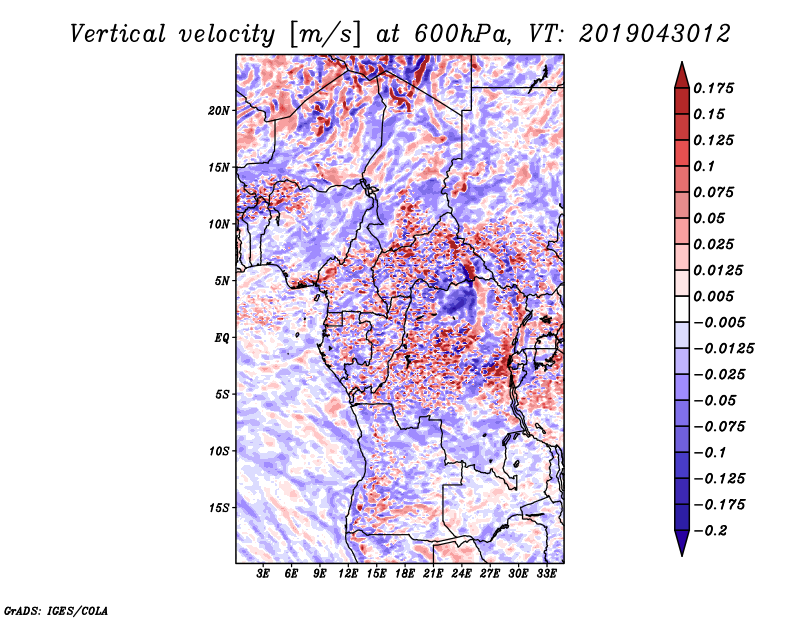 Vertical velocity [m/s] at 600hPa, VT: 2019043012

20N
15N
10N
5N
EQ
5S
10S
15S

3E 6E 9E 12E 15E 18E 21E 24E 27E 30E 33E

0.175
0.15
0.125
0.1
0.075
0.05
0.025
0.0125
0.005
−0.005
−0.0125
−0.025
−0.05
−0.075
−0.1
−0.125
−0.175
−0.2

GrADS: IGES/COLA